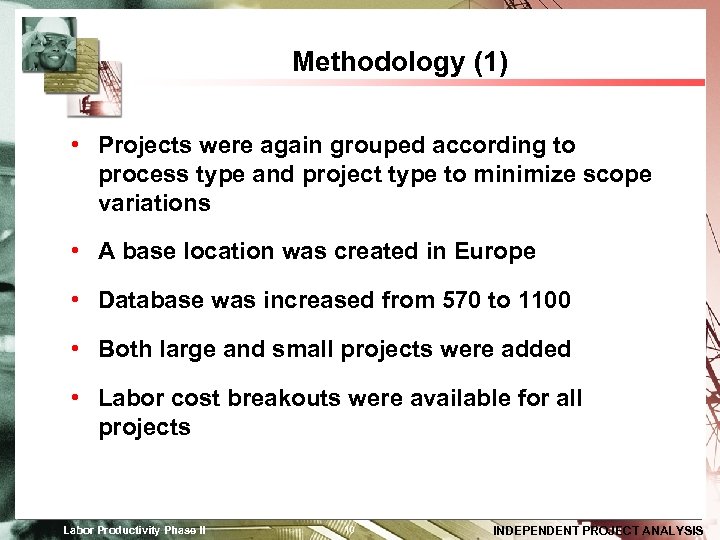 Methodology (1)

• Projects were again grouped according to process type and project type to minimize scope variations

• A base location was created in Europe

• Database was increased from 570 to 1100

• Both large and small projects were added

• Labor cost breakouts were available for all projects

Labor Productivity Phase II

INDEPENDENT PROJECT ANALYSIS